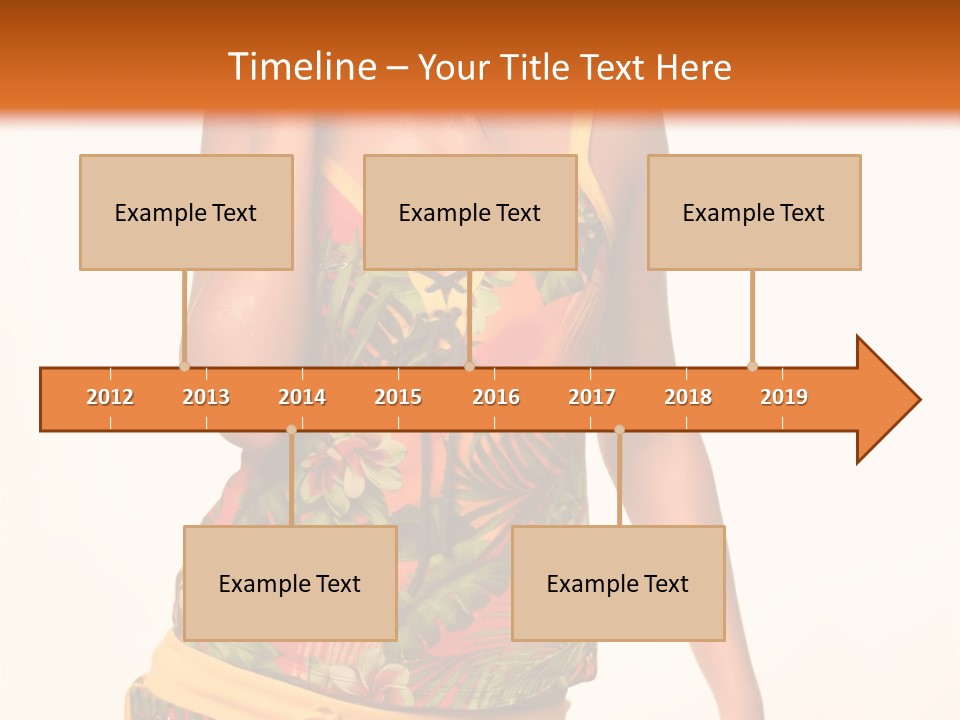 Timeline – Your Title Text Here

Example Text

Example Text

Example Text

2012 2013 2014 2015 2016 2017 2018 2019

Example Text

Example Text